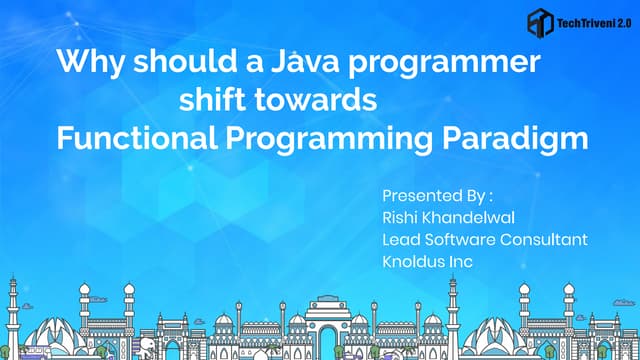 TechTriveni 2.0

Why should a Java programmer shift towards Functional Programming Paradigm

Presented By :
Rishi Khandelwal
Lead Software Consultant
Knoldus Inc